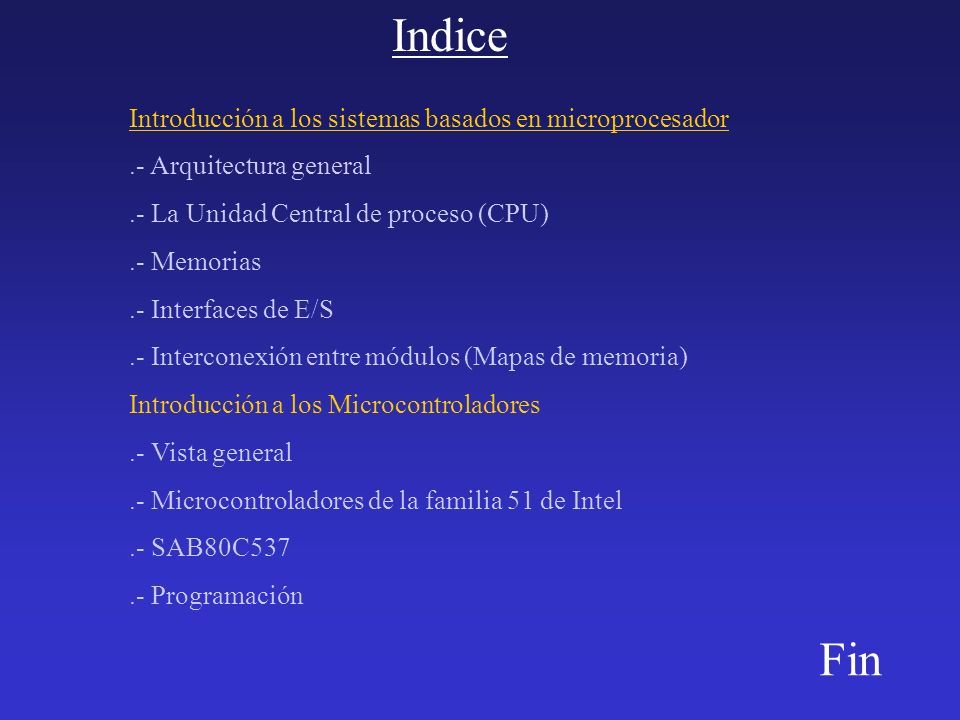 Indice

Introducción a los sistemas basados en microprocesador

.- Arquitectura general

.- La Unidad Central de proceso (CPU)

.- Memorias

.- Interfaces de E/S

.- Interconexión entre módulos (Mapas de memoria)

Introducción a los Microcontroladores

.- Vista general

.- Microcontroladores de la familia 51 de Intel

.- SAB80C537

.- Programación

Fin